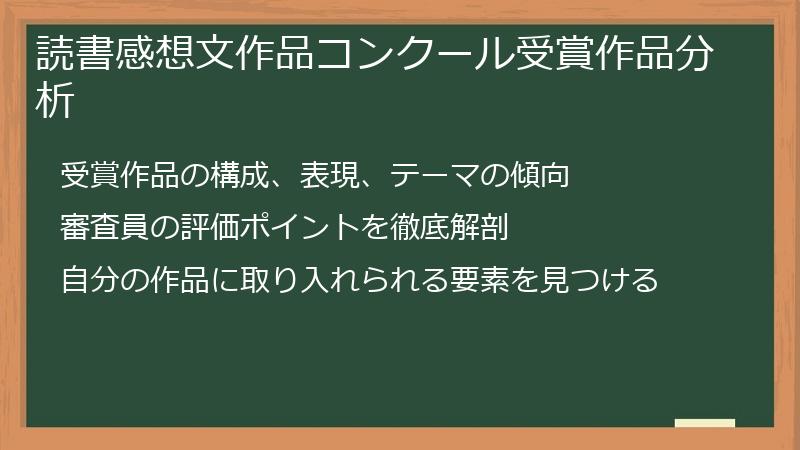 読書感想文作品コンクール受賞作品分析

受賞作品の構成、表現、テーマの傾向

審査員の評価ポイントを徹底解剖

自分の作品に取り入れられる要素を見つける